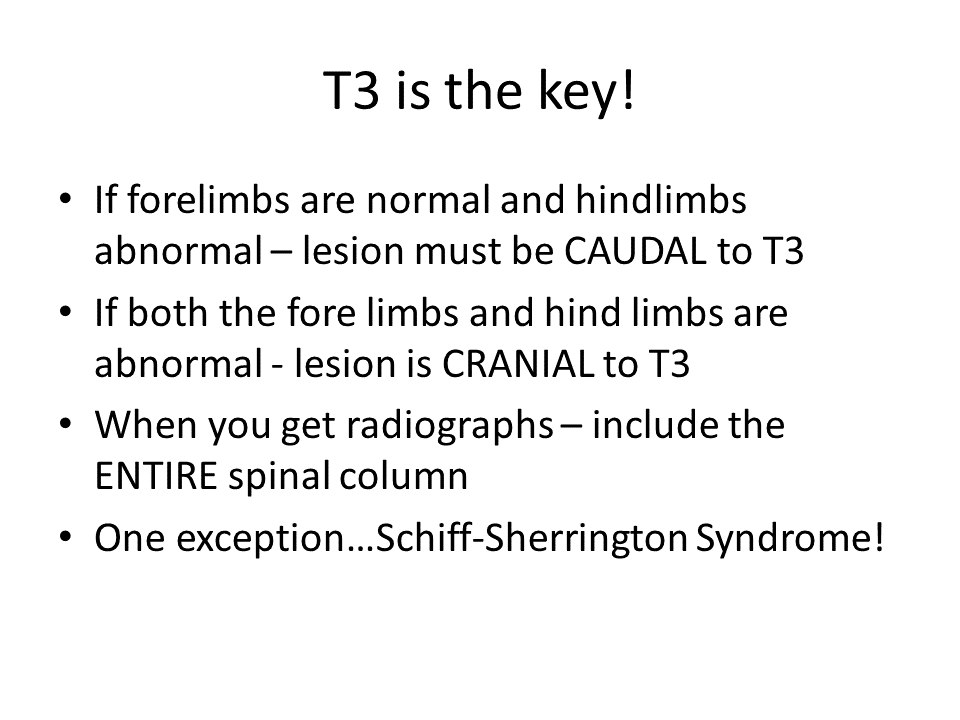 T3 is the key!

• If forelimbs are normal and hindlimbs abnormal – lesion must be CAUDAL to T3
• If both the fore limbs and hind limbs are abnormal - lesion is CRANIAL to T3
• When you get radiographs – include the ENTIRE spinal column
• One exception…Schiff-Sherrington Syndrome!